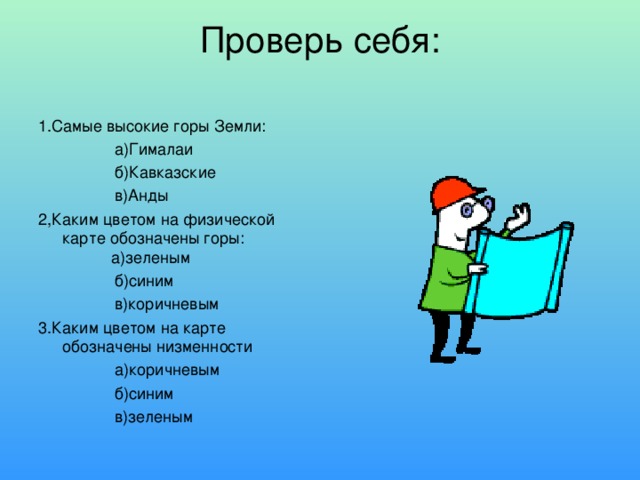 Проверь себя:

1.Самые высокие горы Земли:

а)Гималаи

б)Кавказские

в)Анды

2,Каким цветом на физической карте обозначены горы:

а)зеленым

б)синим

в)коричневым

3.Каким цветом на карте обозначены низменности

а)коричневым

б)синим

в)зеленым